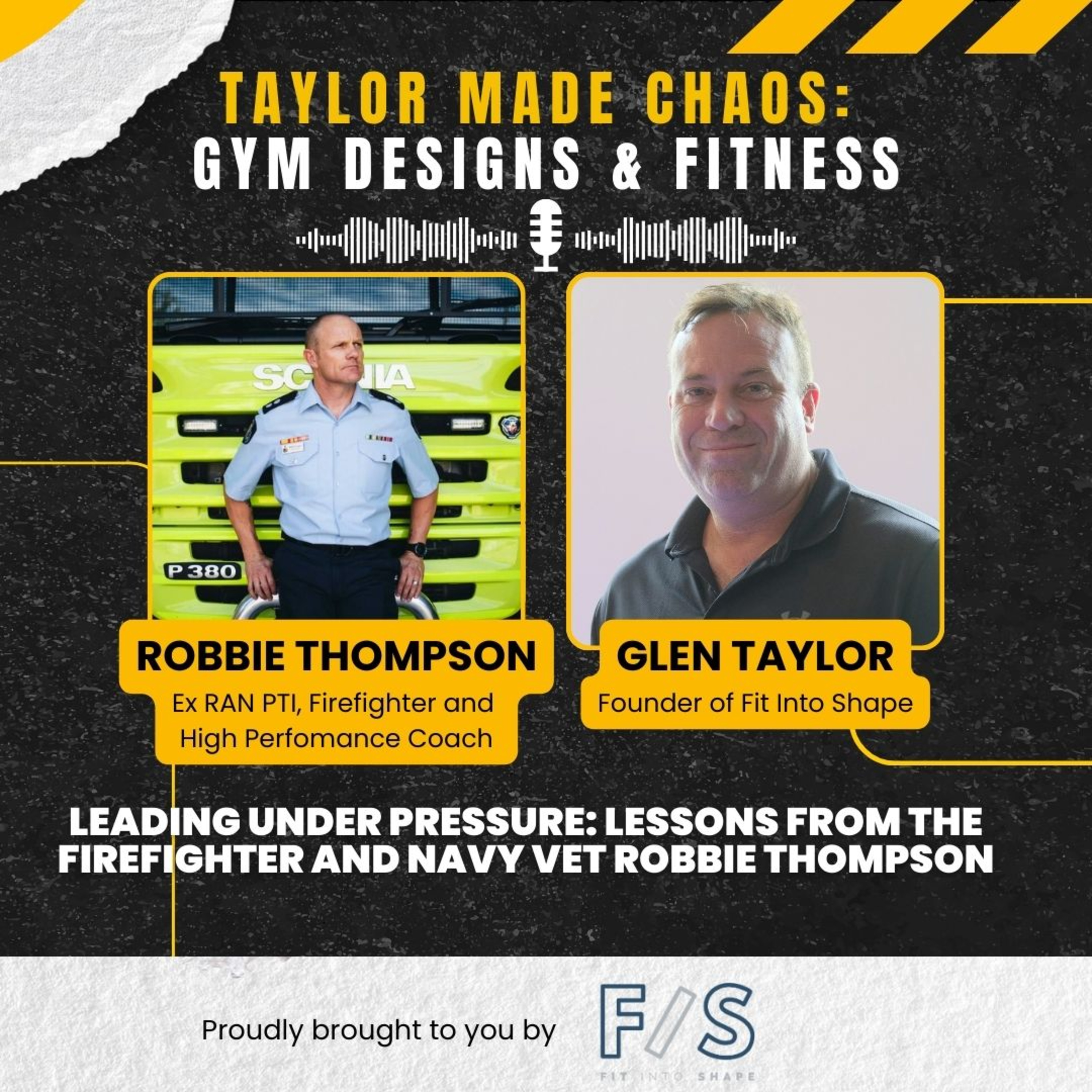 TAYLOR MADE CHAOS:
GYM DESIGNS & FITNESS

SCANIA

P380

ROBBIE THOMPSON
Ex RAN PTI, Firefighter and High Perfomance Coach

GLEN TAYLOR
Founder of Fit Into Shape

LEADING UNDER PRESSURE: LESSONS FROM THE FIREFIGHTER AND NAVY VET ROBBIE THOMPSON

Proudly brought to you by

F/S
FIT INTO SHAPE